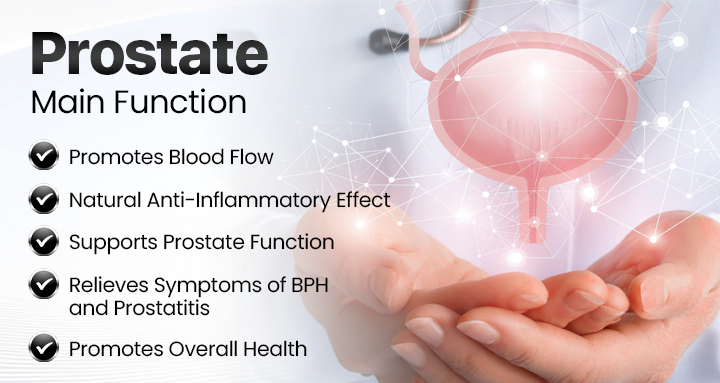 Prostate
Main Function

Promotes Blood Flow

Natural Anti-Inflammatory Effect

Supports Prostate Function

Relieves Symptoms of BPH and Prostatitis

Promotes Overall Health